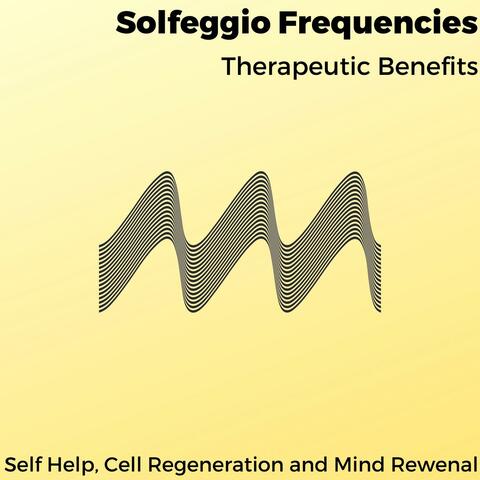 Solfeggio Frequencies
Therapeutic Benefits

Self Help, Cell Regeneration and Mind Rewenal